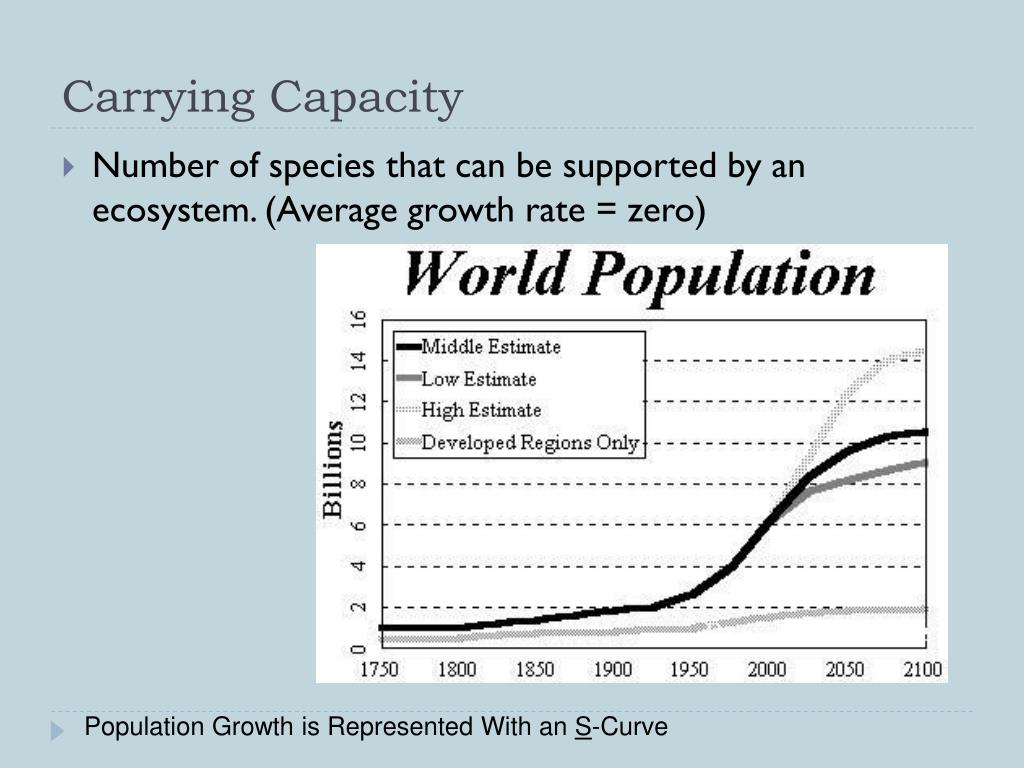 Carrying Capacity

Number of species that can be supported by an ecosystem. (Average growth rate = zero)

World Population

Middle Estimate
Low Estimate
High Estimate
Developed Regions Only

Billions

16
14
12
10
8
6
4
2
0

1750 1800 1850 1900 1950 2000 2050 2100

Population Growth is Represented With an S-Curve